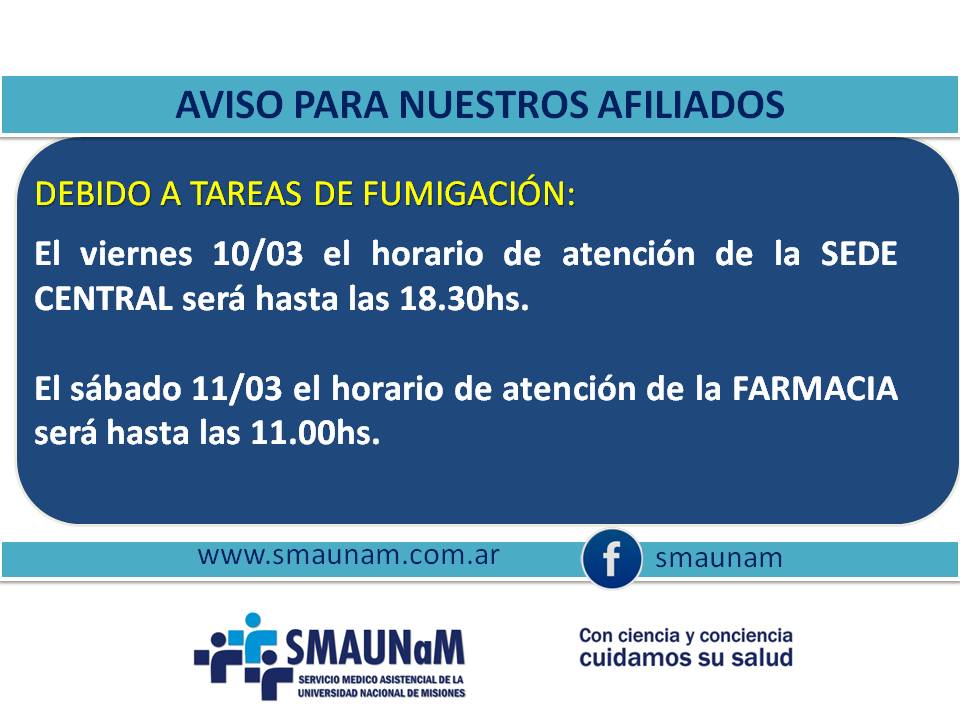 AVISO PARA NUESTROS AFILIADOS

DEBIDO A TAREAS DE FUMIGACIÓN:

El viernes 10/03 el horario de atención de la SEDE CENTRAL será hasta las 18.30hs.

El sábado 11/03 el horario de atención de la FARMACIA será hasta las 11.00hs.

www.smaunam.com.ar

f smaunam

SMAUNaM
SERVICIO MEDICO ASISTENCIAL DE LA UNIVERSIDAD NACIONAL DE MISIONES

Con ciencia y conciencia
cuidamos su salud